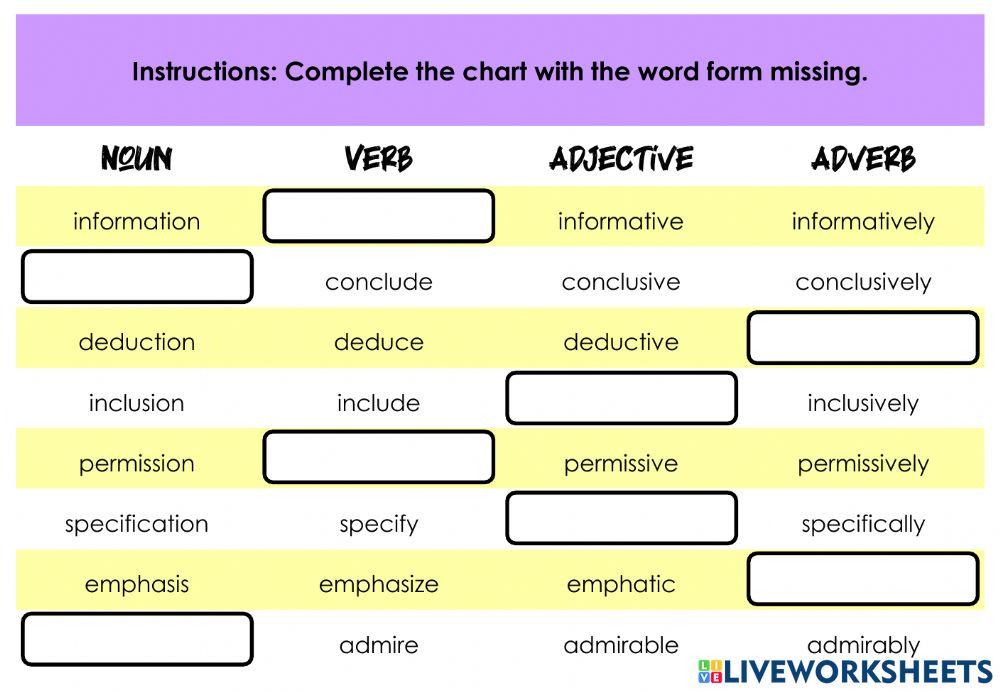 Instructions: Complete the chart with the word form missing.

| NOUN | VERB | ADJECTIVE | ADVERB |
|---|---|---|---|
| information | | informative | informatively |
| | conclude | conclusive | conclusively |
| deduction | deduce | deductive | |
| inclusion | include | | inclusively |
| permission | | permissive | permissively |
| specification | specify | | specifically |
| emphasis | emphasize | emphatic | |
| | admire | admirable | admirably |

LIVEWORKSHEETS